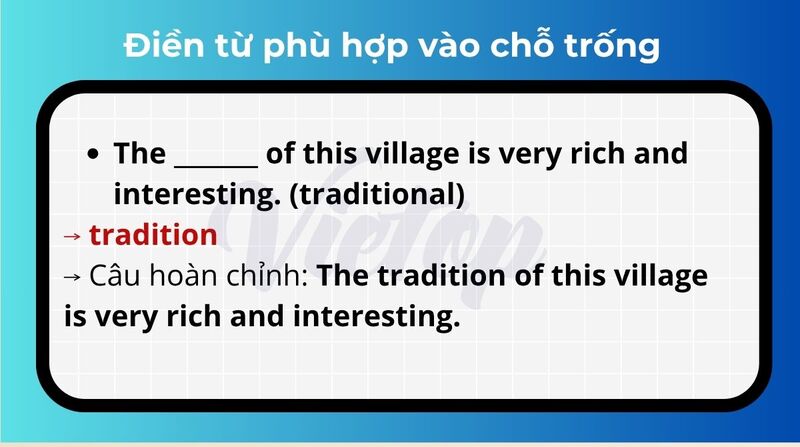 Điền từ phù hợp vào chỗ trống

• The ______ of this village is very rich and interesting. (traditional)

→ tradition

→ Câu hoàn chỉnh: The tradition of this village is very rich and interesting.

Vietop